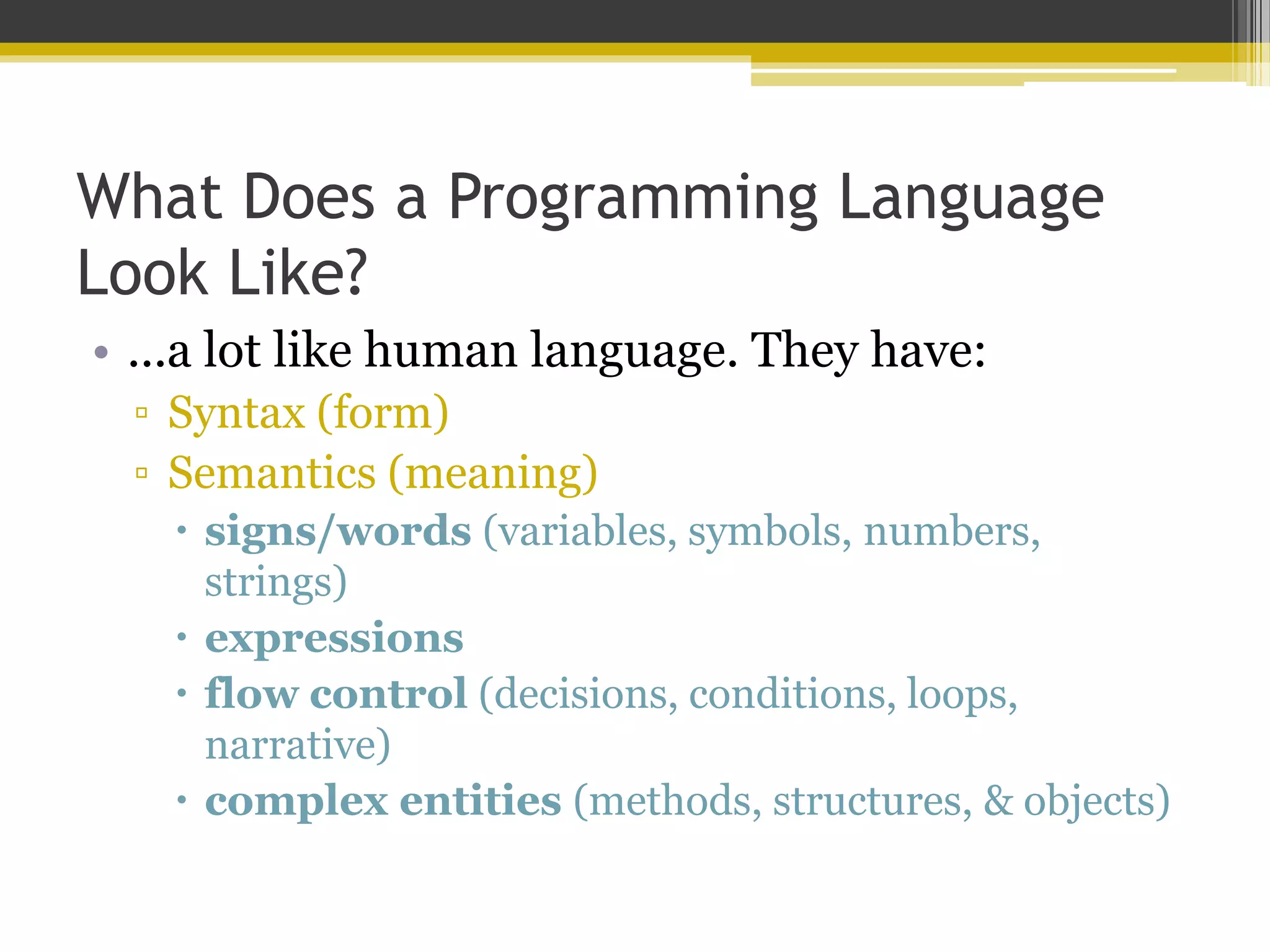 What Does a Programming Language Look Like?

• …a lot like human language. They have:
▫ Syntax (form)
▫ Semantics (meaning)
• signs/words (variables, symbols, numbers, strings)
• expressions
• flow control (decisions, conditions, loops, narrative)
• complex entities (methods, structures, & objects)